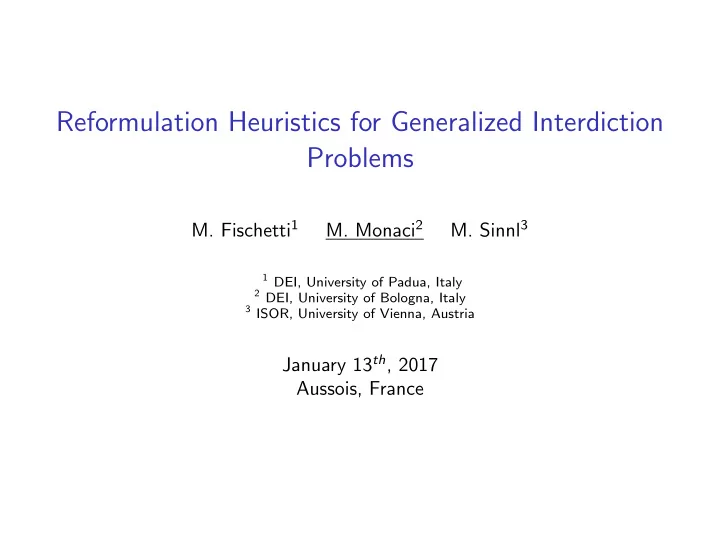 Reformulation Heuristics for Generalized Interdiction Problems

M. Fischetti$^1$ M. Monaci$^2$ M. Sinnl$^3$

$^1$ DEI, University of Padua, Italy
$^2$ DEI, University of Bologna, Italy
$^3$ ISOR, University of Vienna, Austria

January 13$^{th}$, 2017
Aussois, France